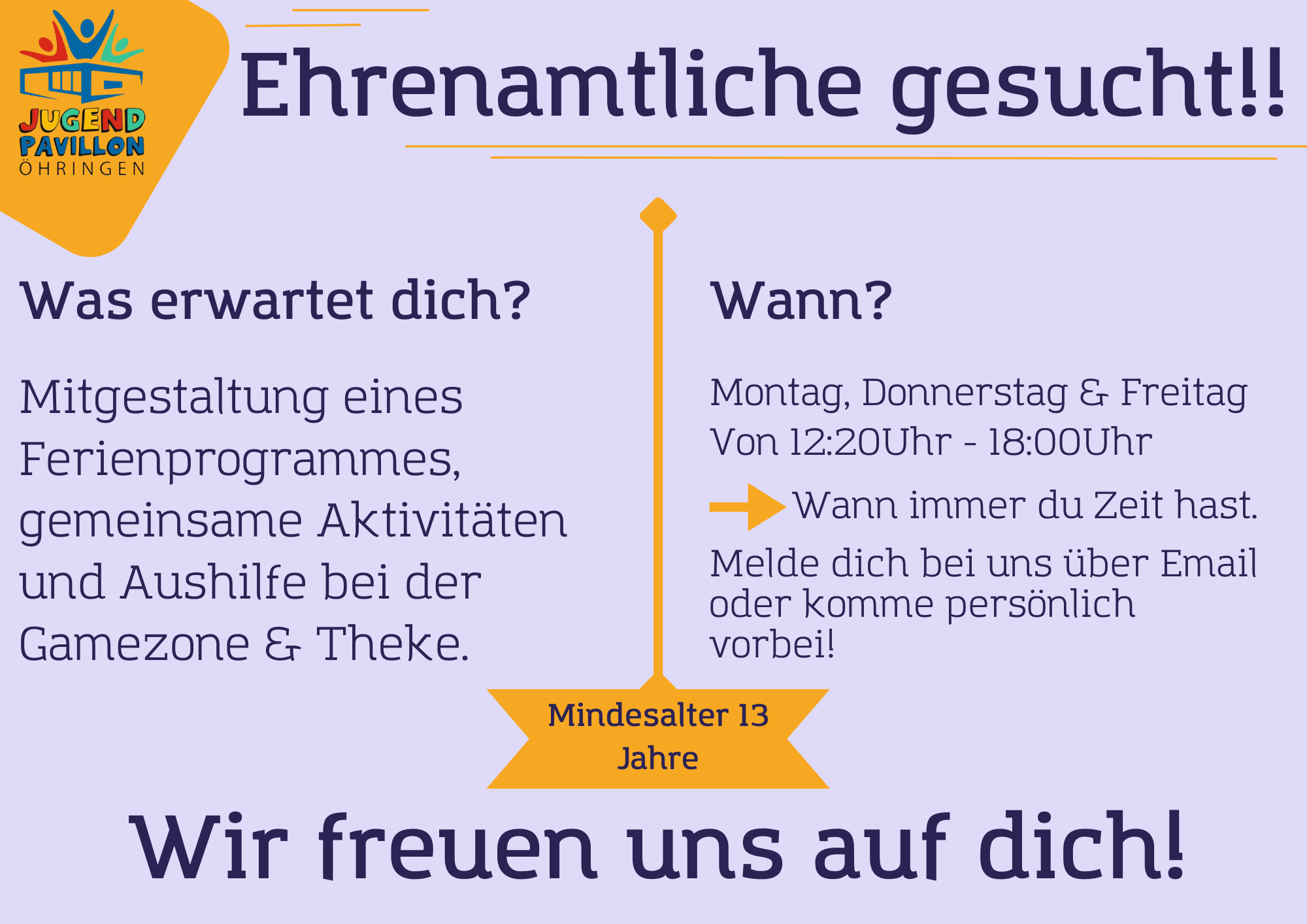 JUGEND PAVILLON ÖHRINGEN

Ehrenamtliche gesucht!!

Was erwartet dich?

Mitgestaltung eines Ferienprogrammes, gemeinsame Aktivitäten und Aushilfe bei der Gamezone & Theke.

Wann?

Montag, Donnerstag & Freitag
Von 12:20Uhr - 18:00Uhr

Wann immer du Zeit hast.

Melde dich bei uns über Email oder komme persönlich vorbei!

Mindesalter 13 Jahre

Wir freuen uns auf dich!